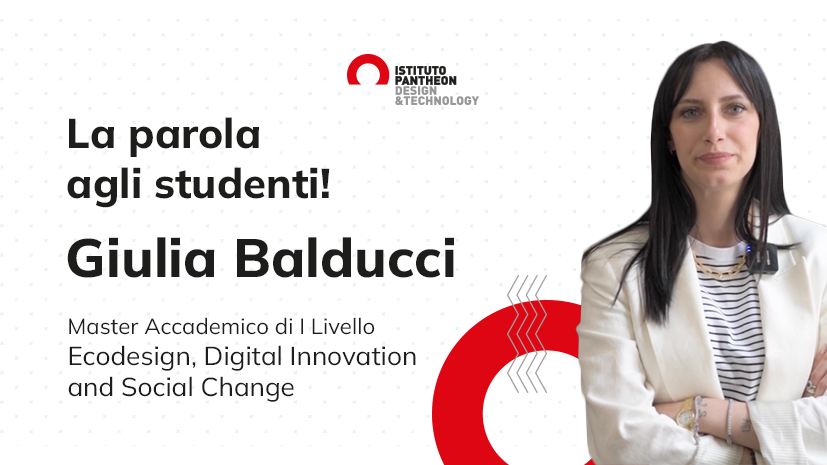 ISTITUTO PANTHEON DESIGN &TECHNOLOGY

La parola agli studenti!

Giulia Balducci

Master Accademico di I Livello
Ecodesign, Digital Innovation and Social Change